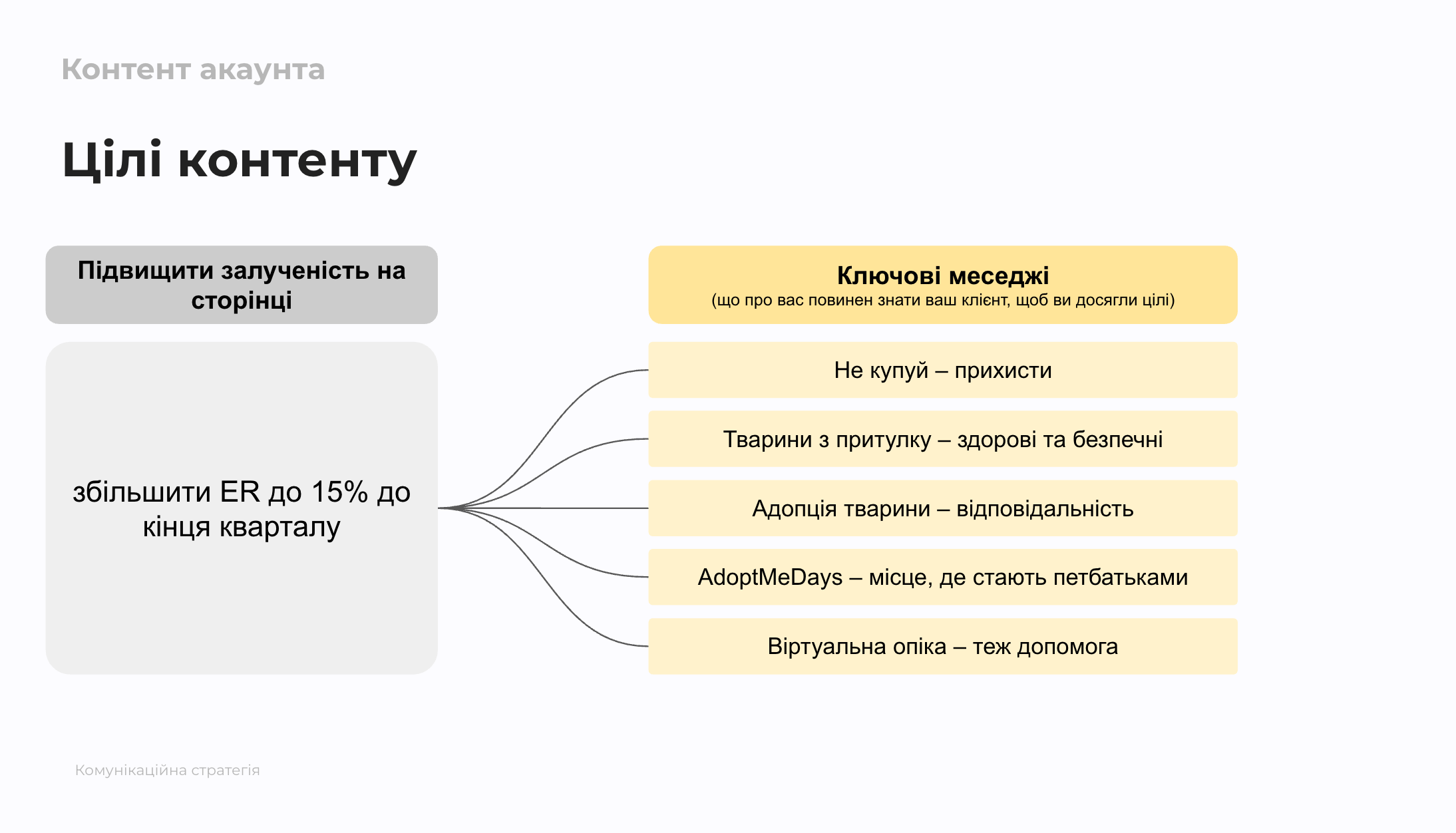 Контент акаунта

Цілі контенту

Підвищити залученість на сторінці

збільшити ER до 15% до кінця кварталу

Ключові меседжі
(що про вас повинен знати ваш клієнт, щоб ви досягли цілі)

Не купуй – прихисти

Тварини з притулку – здорові та безпечні

Адопція тварини – відповідальність

AdoptMeDays – місце, де стають петбатьками

Віртуальна опіка – теж допомога

Комунікаційна стратегія